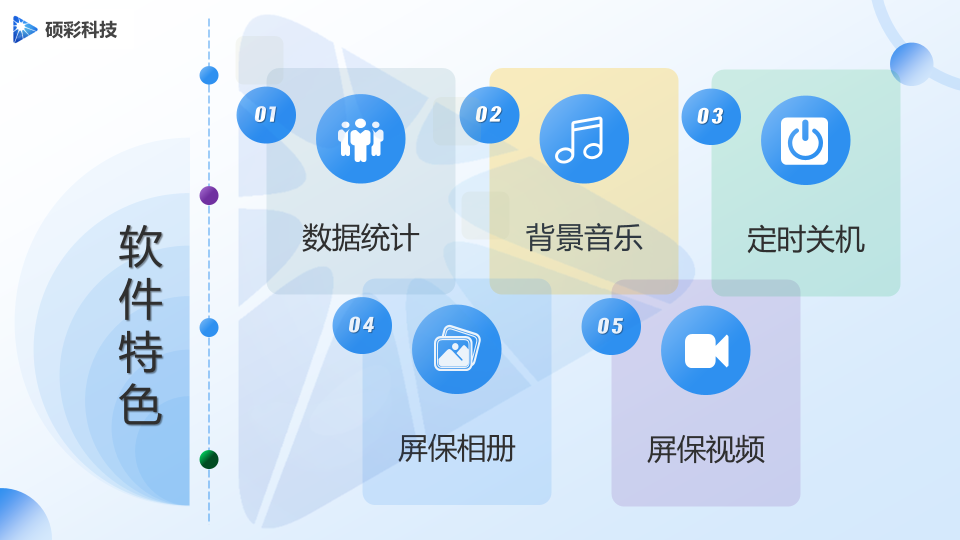 硕彩科技

软件特色

01
数据统计

02
背景音乐

03
定时关机

04
屏保相册

05
屏保视频